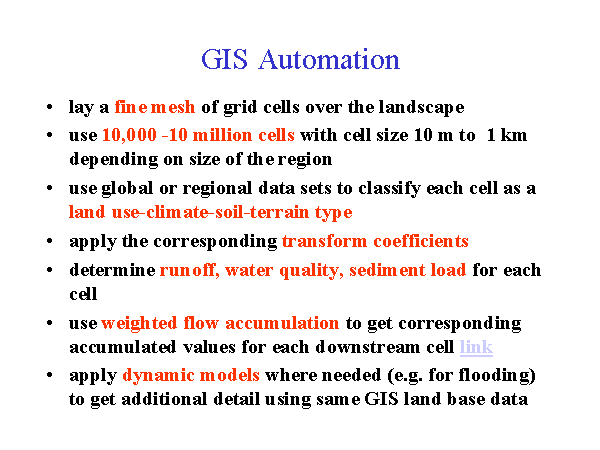 GIS Automation

• lay a fine mesh of grid cells over the landscape
• use 10,000 -10 million cells with cell size 10 m to 1 km depending on size of the region
• use global or regional data sets to classify each cell as a land use-climate-soil-terrain type
• apply the corresponding transform coefficients
• determine runoff, water quality, sediment load for each cell
• use weighted flow accumulation to get corresponding accumulated values for each downstream cell link
• apply dynamic models where needed (e.g. for flooding) to get additional detail using same GIS land base data